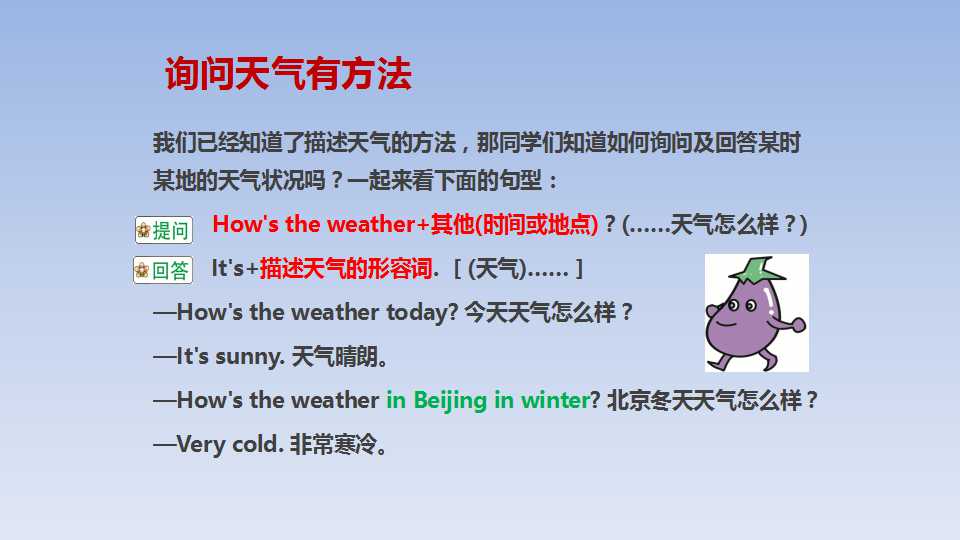 询问天气有方法

我们已经知道了描述天气的方法，那同学们知道如何询问及回答某时某地的天气状况吗？一起来看下面的句型：

提问 How's the weather+其他(时间或地点)？(……天气怎么样？)

回答 It's+描述天气的形容词. [(天气)……]

—How's the weather today? 今天天气怎么样？

—It's sunny. 天气晴朗。

—How's the weather in Beijing in winter? 北京冬天天气怎么样？

—Very cold. 非常寒冷。